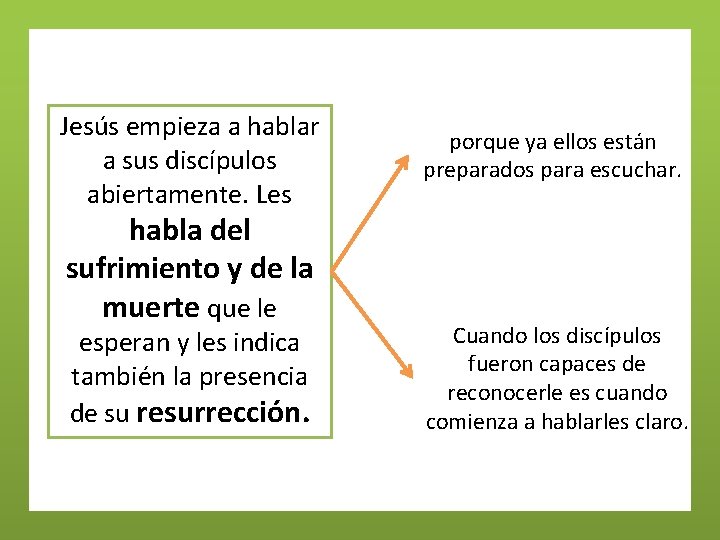 Jesús empieza a hablar a sus discípulos abiertamente. Les habla del sufrimiento y de la muerte que le esperan y les indica también la presencia de su resurrección.

porque ya ellos están preparados para escuchar.

Cuando los discípulos fueron capaces de reconocerle es cuando comienza a hablarles claro.